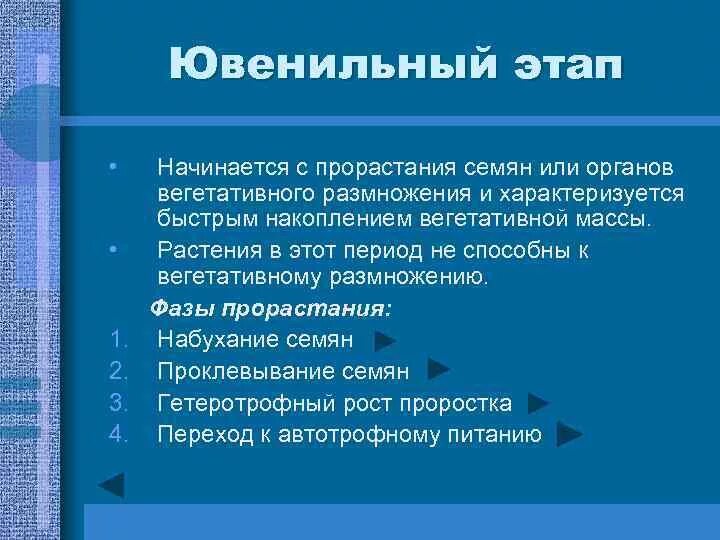 Ювенильный этап

• Начинается с прорастания семян или органов вегетативного размножения и характеризуется быстрым накоплением вегетативной массы.

• Растения в этот период не способны к вегетативному размножению.

Фазы прорастания:

1. Набухание семян
2. Проклевывание семян
3. Гетеротрофный рост проростка
4. Переход к автотрофному питанию